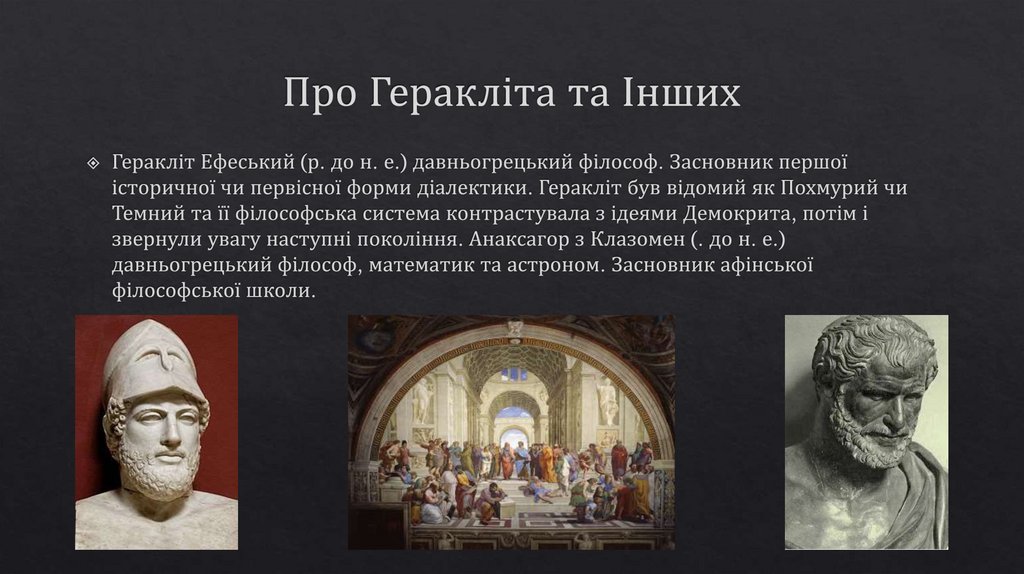 Про Геракліта та Інших

Геракліт Ефеський (р. до н. е.) давньогрецький філософ. Засновник першої історичної чи первісної форми діалектики. Геракліт був відомий як Похмурий чи Темний та її філософська система контрастувала з ідеями Демокрита, потім і звернули увагу наступні покоління. Анаксагор з Клазомен (. до н. е.) давньогрецький філософ, математик та астроном. Засновник афінської філософської школи.